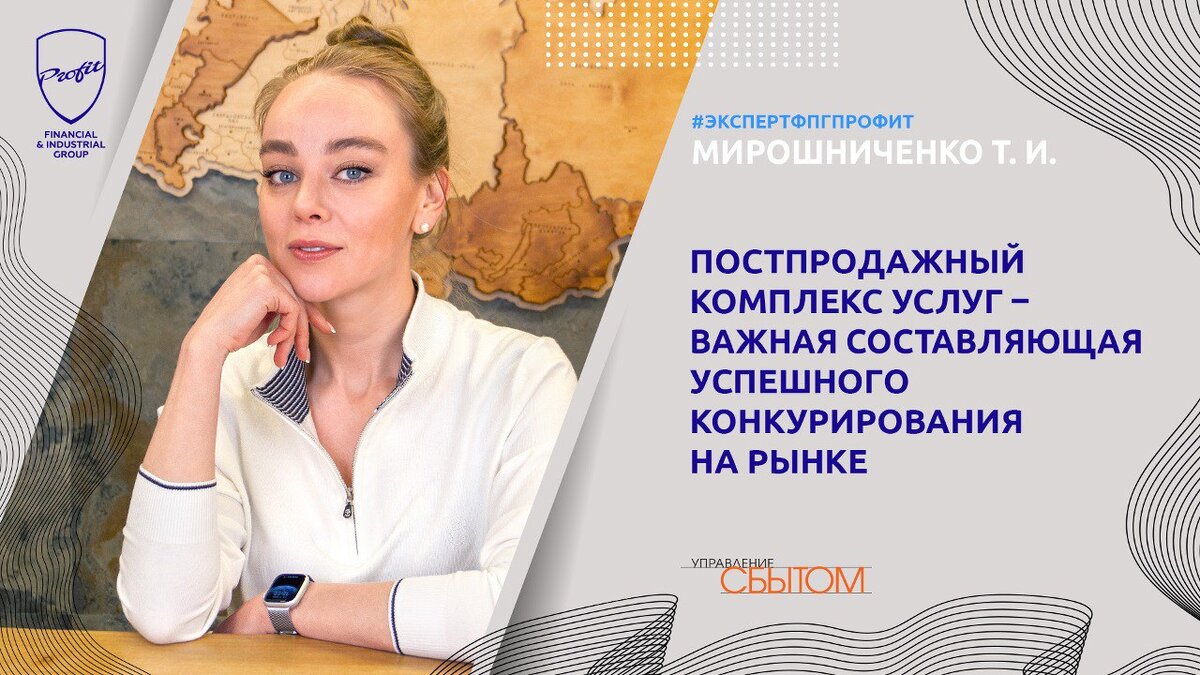 Profit
FINANCIAL & INDUSTRIAL GROUP

#ЭКСПЕРТФПГПРОФИТ
МИРОШНИЧЕНКО Т. И.

ПОСТПРОДАЖНЫЙ КОМПЛЕКС УСЛУГ – ВАЖНАЯ СОСТАВЛЯЮЩАЯ УСПЕШНОГО КОНКУРИРОВАНИЯ НА РЫНКЕ

УПРАВЛЕНИЕ
СБЫТОМ